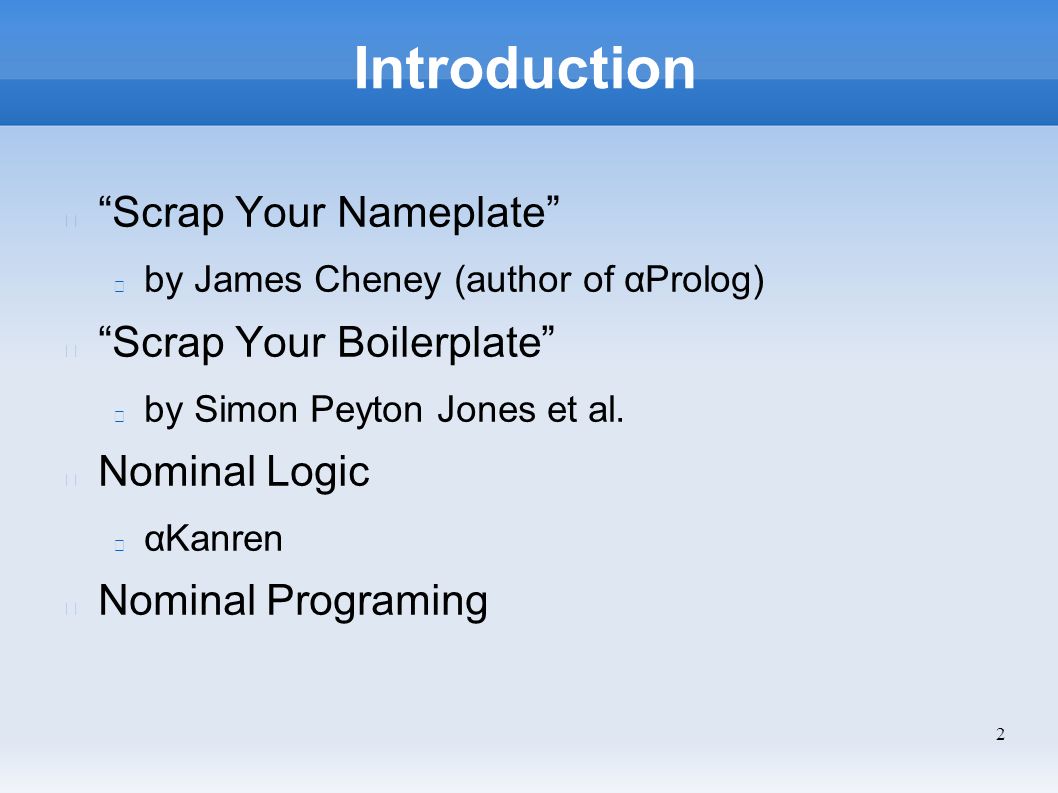 Introduction

“Scrap Your Nameplate”

by James Cheney (author of αProlog)

“Scrap Your Boilerplate”

by Simon Peyton Jones et al.

Nominal Logic

αKanren

Nominal Programing

2